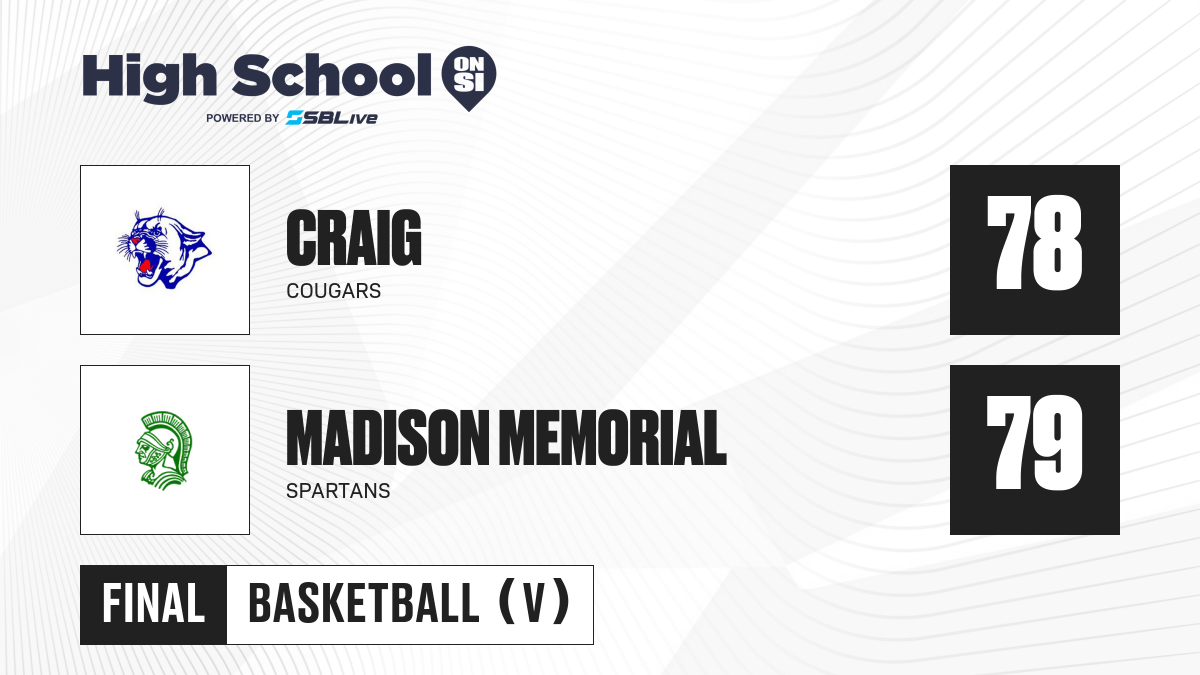 High School ON SI
POWERED BY SBLive

CRAIG
COUGARS

78

MADISON MEMORIAL
SPARTANS

79

FINAL BASKETBALL (V)